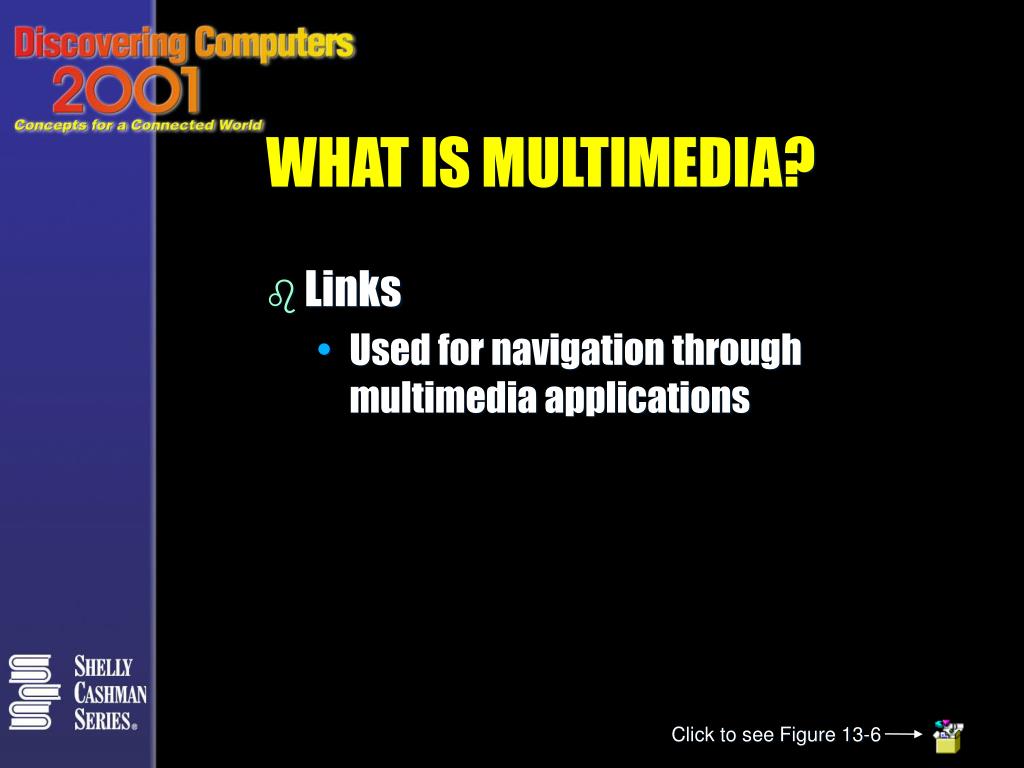 Discovering Computers 2001
Concepts for a Connected World

WHAT IS MULTIMEDIA?

Links

• Used for navigation through multimedia applications

SHELLY CASHMAN SERIES®

Click to see Figure 13-6